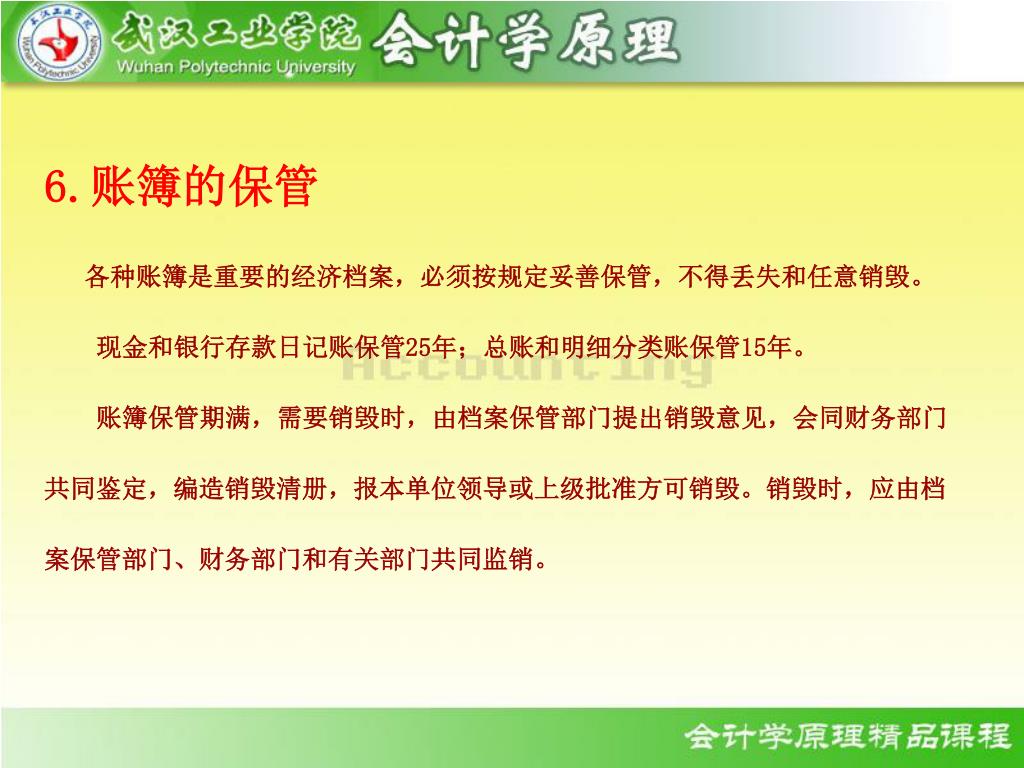 武汉工业学院 Wuhan Polytechnic University 会计学原理

6.账簿的保管

各种账簿是重要的经济档案，必须按规定妥善保管，不得丢失和任意销毁。

现金和银行存款日记账保管25年；总账和明细分类账保管15年。

Accounting

账簿保管期满，需要销毁时，由档案保管部门提出销毁意见，会同财务部门共同鉴定，编造销毁清册，报本单位领导或上级批准方可销毁。销毁时，应由档案保管部门、财务部门和有关部门共同监销。

会计学原理精品课程